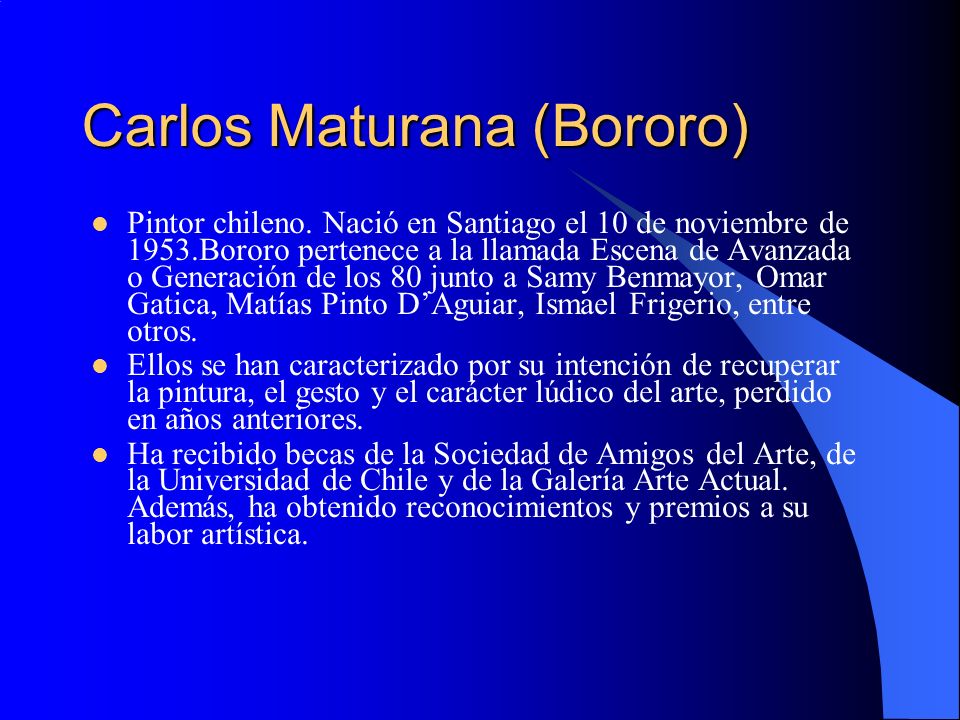 Carlos Maturana (Bororo)

- Pintor chileno. Nació en Santiago el 10 de noviembre de 1953.Bororo pertenece a la llamada Escena de Avanzada o Generación de los 80 junto a Samy Benmayor, Omar Gatica, Matías Pinto D'Aguiar, Ismael Frigerio, entre otros.
- Ellos se han caracterizado por su intención de recuperar la pintura, el gesto y el carácter lúdico del arte, perdido en años anteriores.
- Ha recibido becas de la Sociedad de Amigos del Arte, de la Universidad de Chile y de la Galería Arte Actual. Además, ha obtenido reconocimientos y premios a su labor artística.